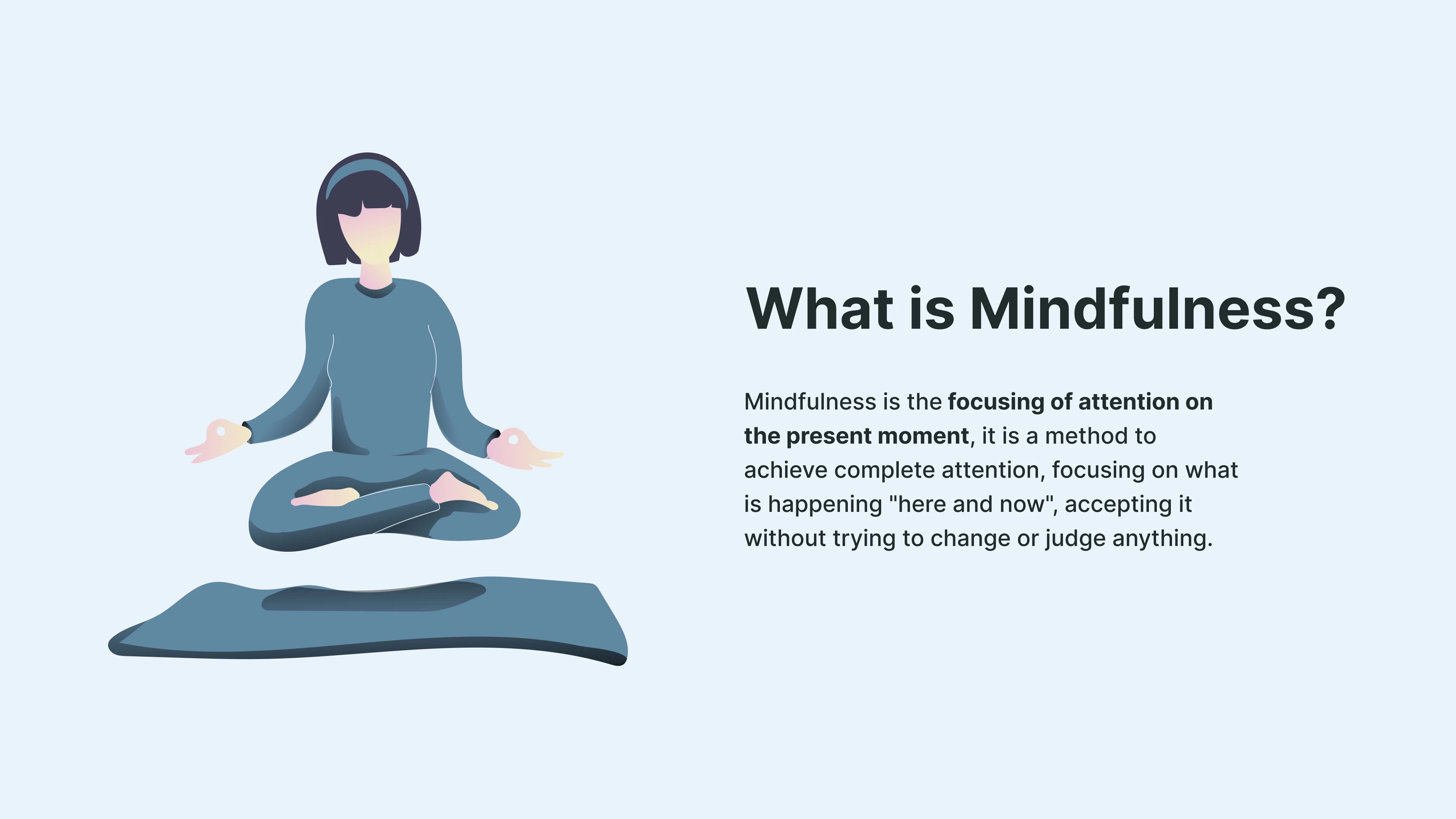 What is Mindfulness?

Mindfulness is the focusing of attention on the present moment, it is a method to achieve complete attention, focusing on what is happening "here and now", accepting it without trying to change or judge anything.